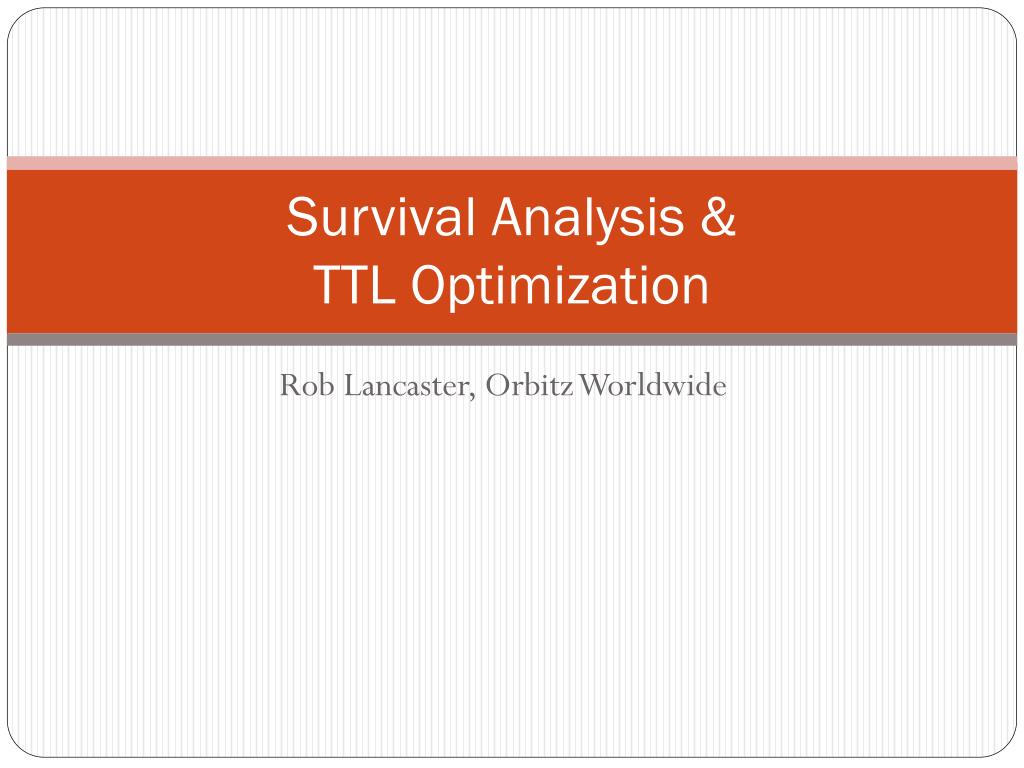 Survival Analysis &
TTL Optimization

Rob Lancaster, Orbitz Worldwide